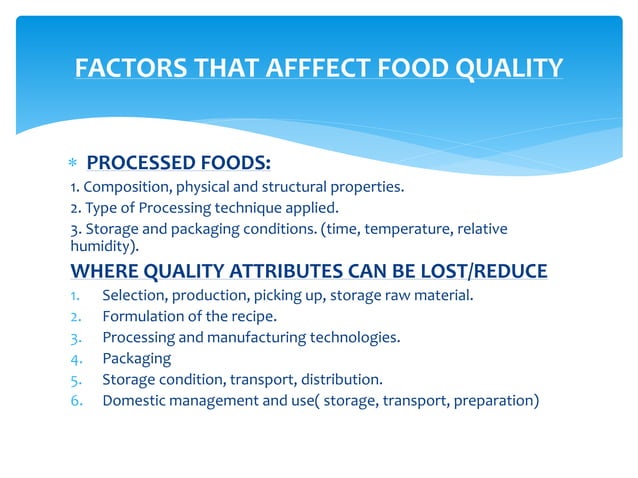 FACTORS THAT AFFFECT FOOD QUALITY

* PROCESSED FOODS:

1. Composition, physical and structural properties.

2. Type of Processing technique applied.

3. Storage and packaging conditions. (time, temperature, relative humidity).

WHERE QUALITY ATTRIBUTES CAN BE LOST/REDUCE

1. Selection, production, picking up, storage raw material.
2. Formulation of the recipe.
3. Processing and manufacturing technologies.
4. Packaging
5. Storage condition, transport, distribution.
6. Domestic management and use( storage, transport, preparation)